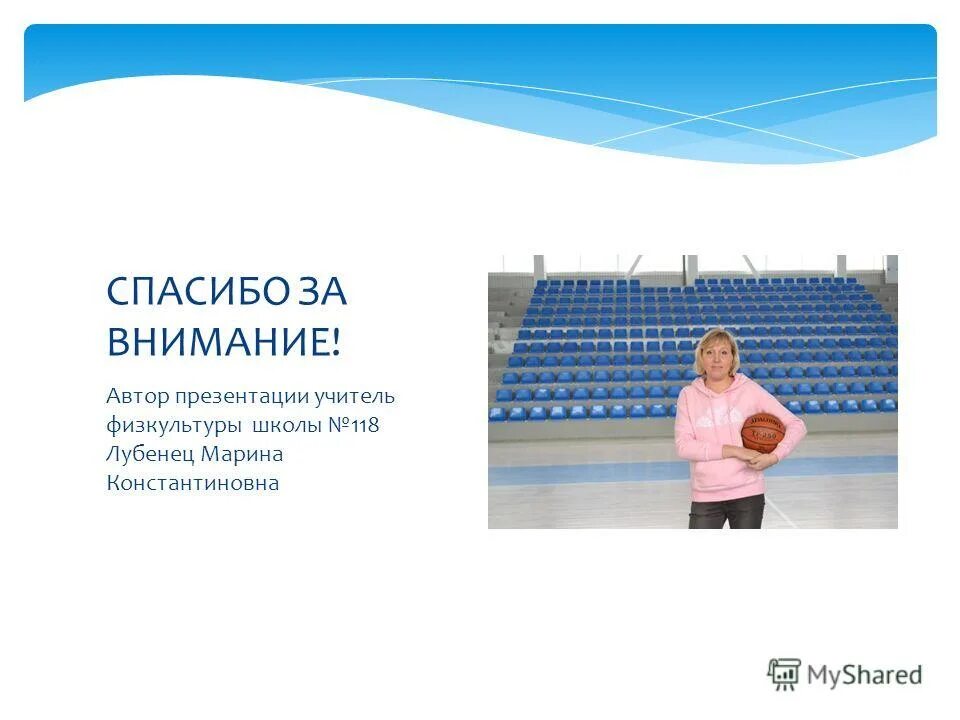 СПАСИБО ЗА ВНИМАНИЕ!

Автор презентации учитель физкультуры школы №118 Лубенец Марина Константиновна

MyShared